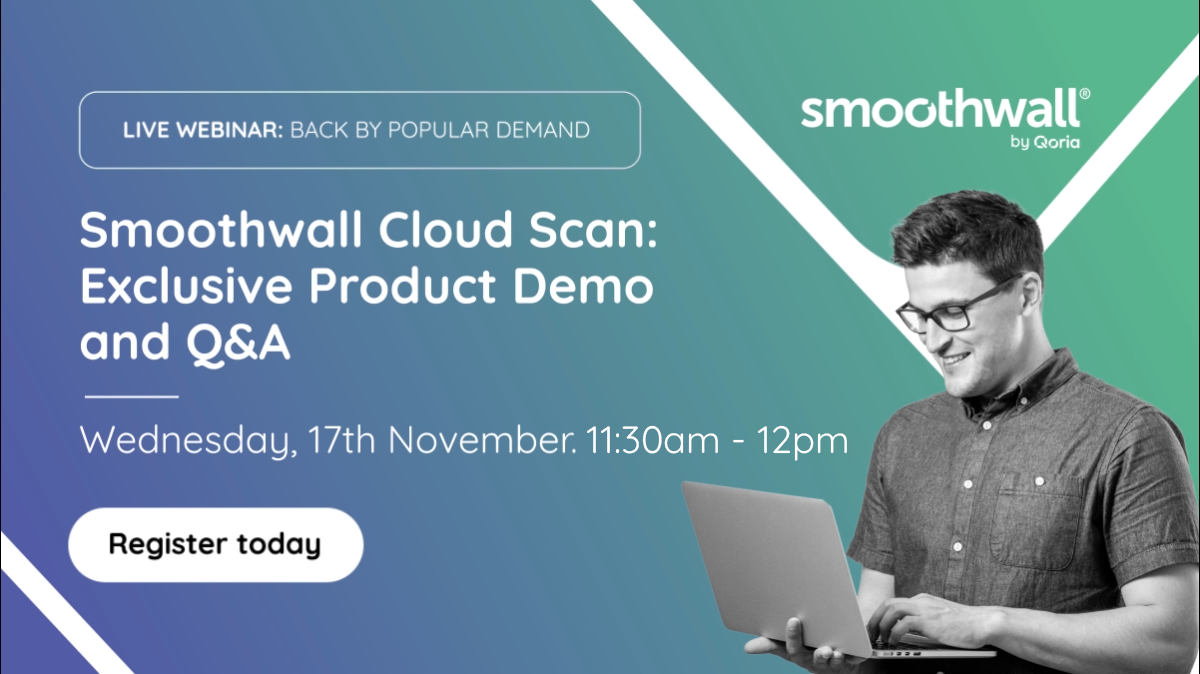 LIVE WEBINAR: BACK BY POPULAR DEMAND

smoothwall®
by Qoria

Smoothwall Cloud Scan: Exclusive Product Demo and Q&A

Wednesday, 17th November. 11:30am - 12pm

Register today